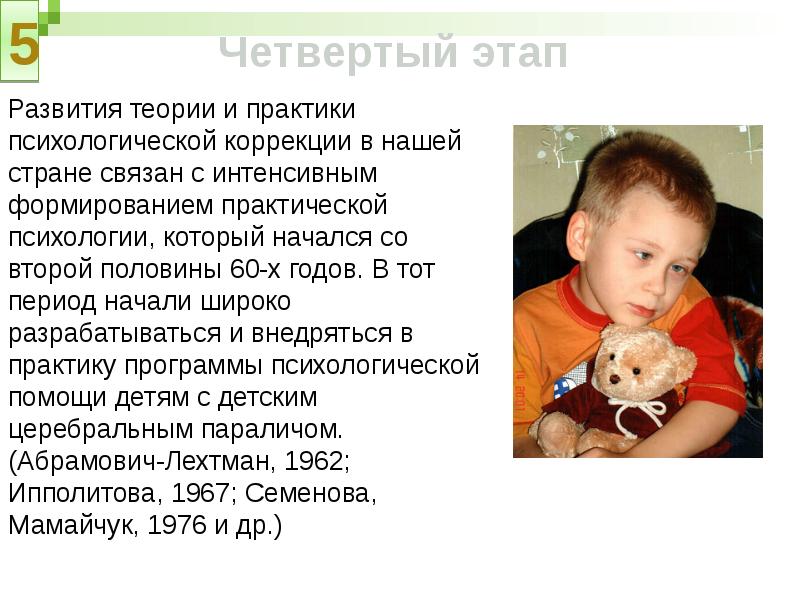 5

Четвертый этап

Развития теории и практики психологической коррекции в нашей стране связан с интенсивным формированием практической психологии, который начался со второй половины 60-х годов. В тот период начали широко разрабатываться и внедряться в практику программы психологической помощи детям с детским церебральным параличом. (Абрамович-Лехтман, 1962; Ипполитова, 1967; Семенова, Мамайчук, 1976 и др.)